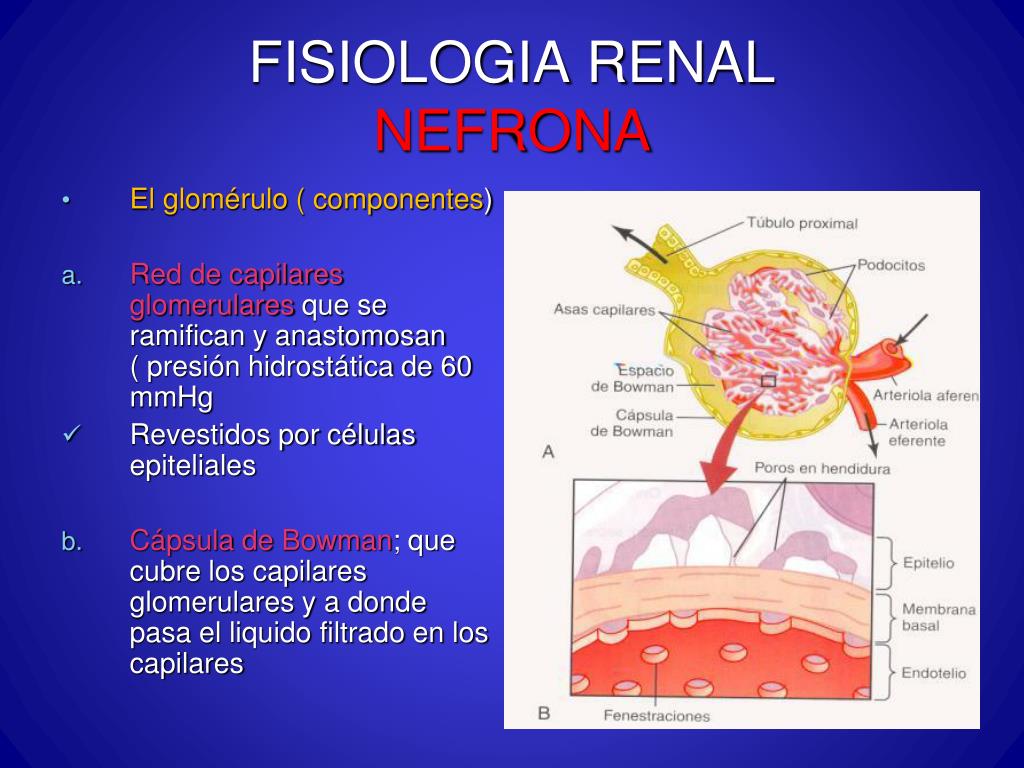 FISIOLOGIA RENAL
NEFRONA

• El glomérulo ( componentes)

a. Red de capilares glomerulares que se ramifican y anastomosan ( presión hidrostática de 60 mmHg

✓ Revestidos por células epiteliales

b. Cápsula de Bowman; que cubre los capilares glomerulares y a donde pasa el liquido filtrado en los capilares

Túbulo proximal
Podocitos
Asas capilares
Espacio de Bowman
Cápsula de Bowman
Arteriola aferen
Arteriola eferente
A
Poros en hendidura
Epitelio
Membrana basal
Endotelio
B
Fenestraciones